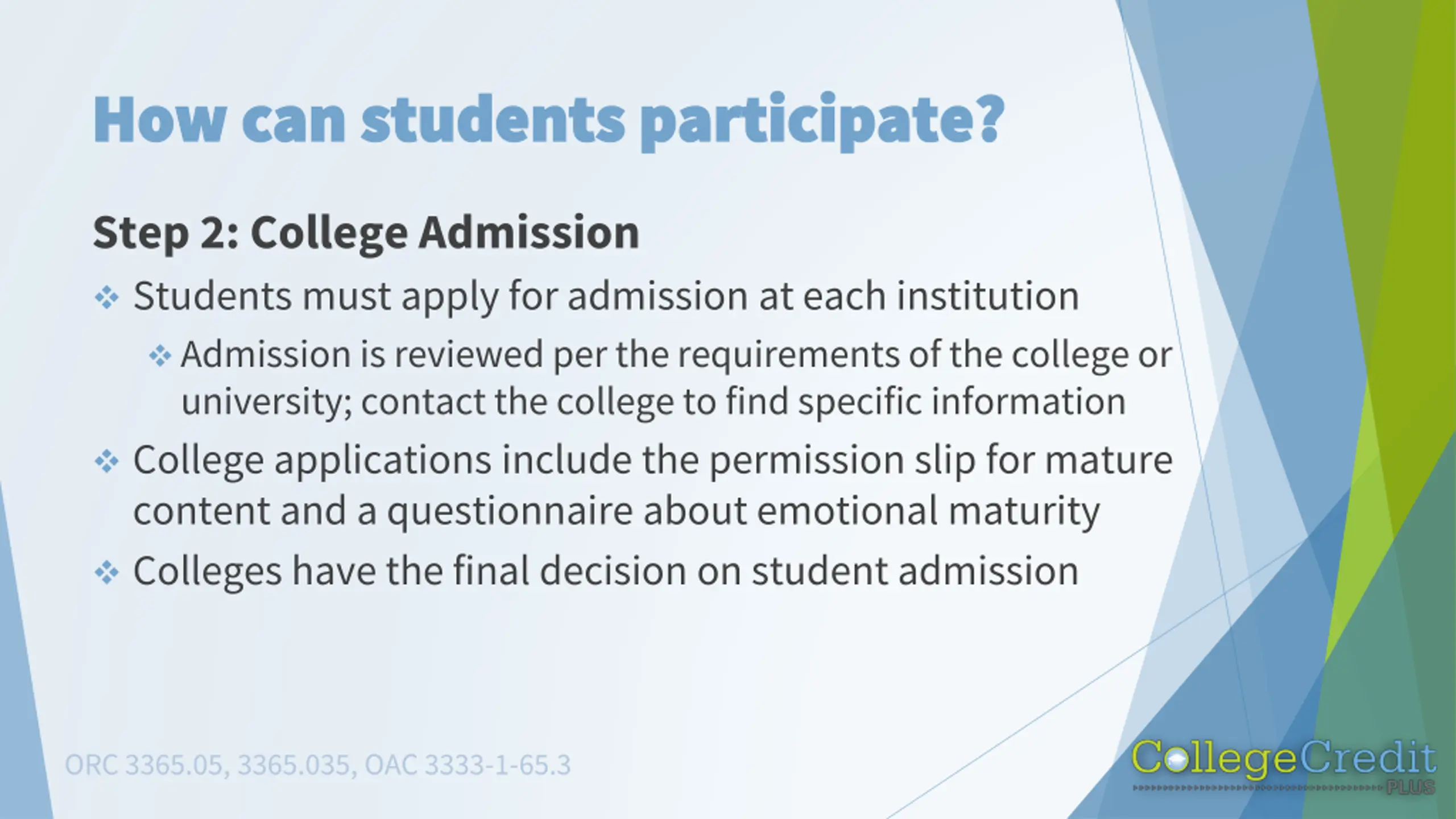 How can students participate?

Step 2: College Admission

❖ Students must apply for admission at each institution

❖ Admission is reviewed per the requirements of the college or university; contact the college to find specific information

❖ College applications include the permission slip for mature content and a questionnaire about emotional maturity

❖ Colleges have the final decision on student admission

ORC 3365.05, 3365.035, OAC 3333-1-65.3

CollegeCredit PLUS